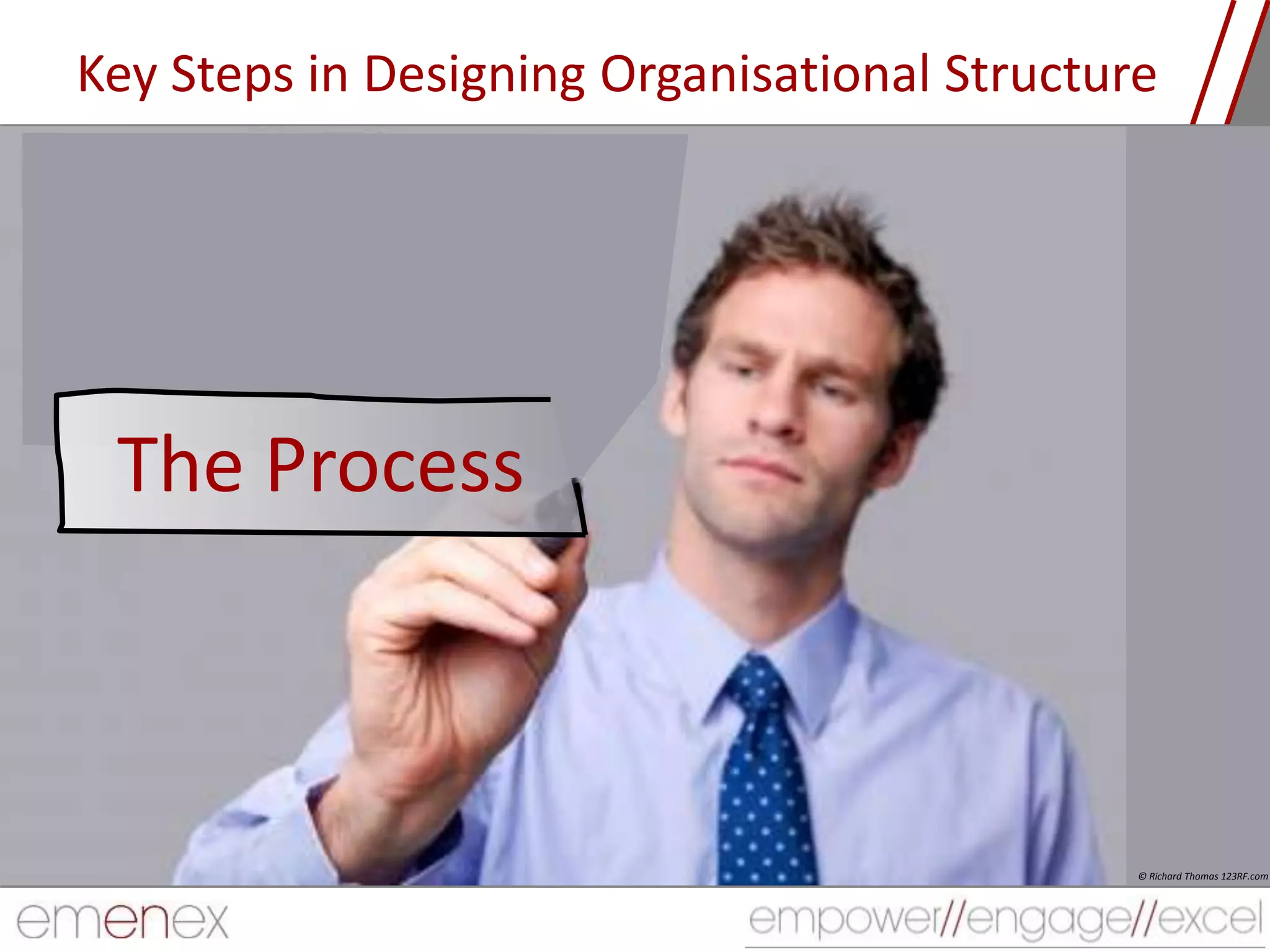 Key Steps in Designing Organisational Structure

The Process

© Richard Thomas 123RF.com

emenex

empower//engage//excel